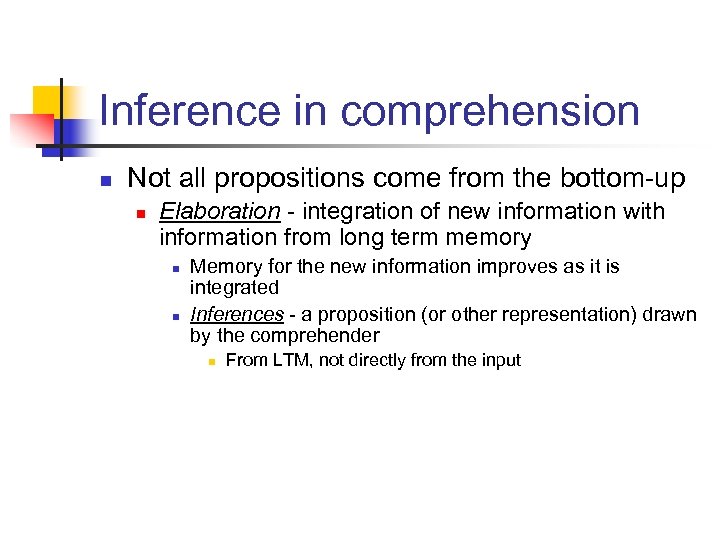 Inference in comprehension

Not all propositions come from the bottom-up

Elaboration - integration of new information with information from long term memory

Memory for the new information improves as it is integrated

Inferences - a proposition (or other representation) drawn by the comprehender

From LTM, not directly from the input